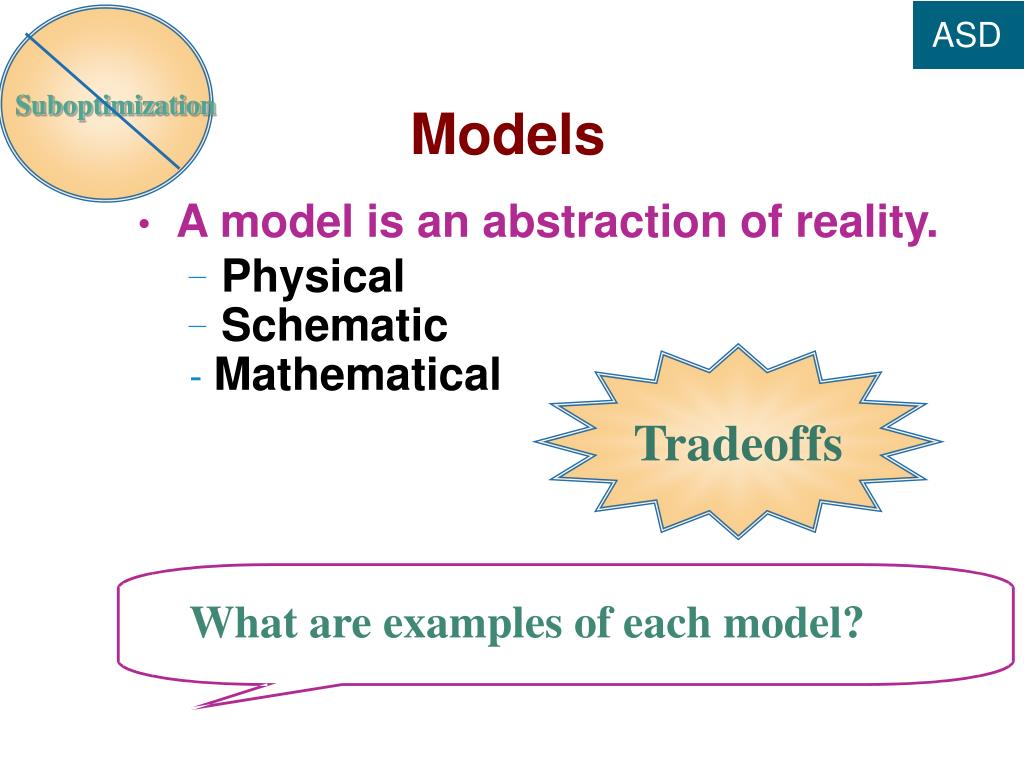 ASD

Suboptimization

Models

• A model is an abstraction of reality.
– Physical
– Schematic
- Mathematical

Tradeoffs

What are examples of each model?